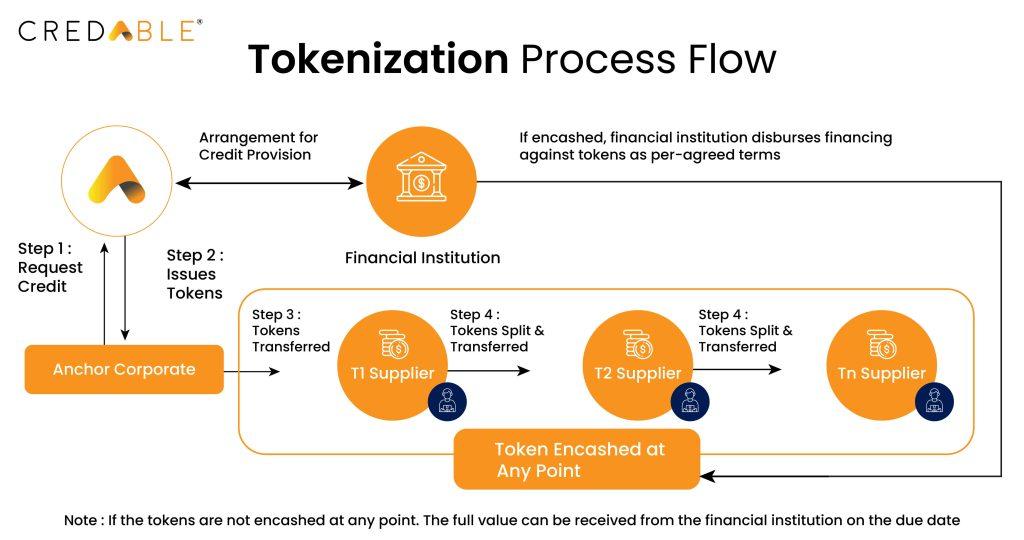 CREDABLE®

Tokenization Process Flow

Arrangement for Credit Provision

If encashed, financial institution disburses financing against tokens as per-agreed terms

Financial Institution

Step 1 : Request Credit

Step 2 : Issues Tokens

Anchor Corporate

Step 3 : Tokens Transferred

T1 Supplier

Step 4 : Tokens Split & Transferred

T2 Supplier

Step 4 : Tokens Split & Transferred

Tn Supplier

Token Encashed at Any Point

Note : If the tokens are not encashed at any point. The full value can be received from the financial institution on the due date